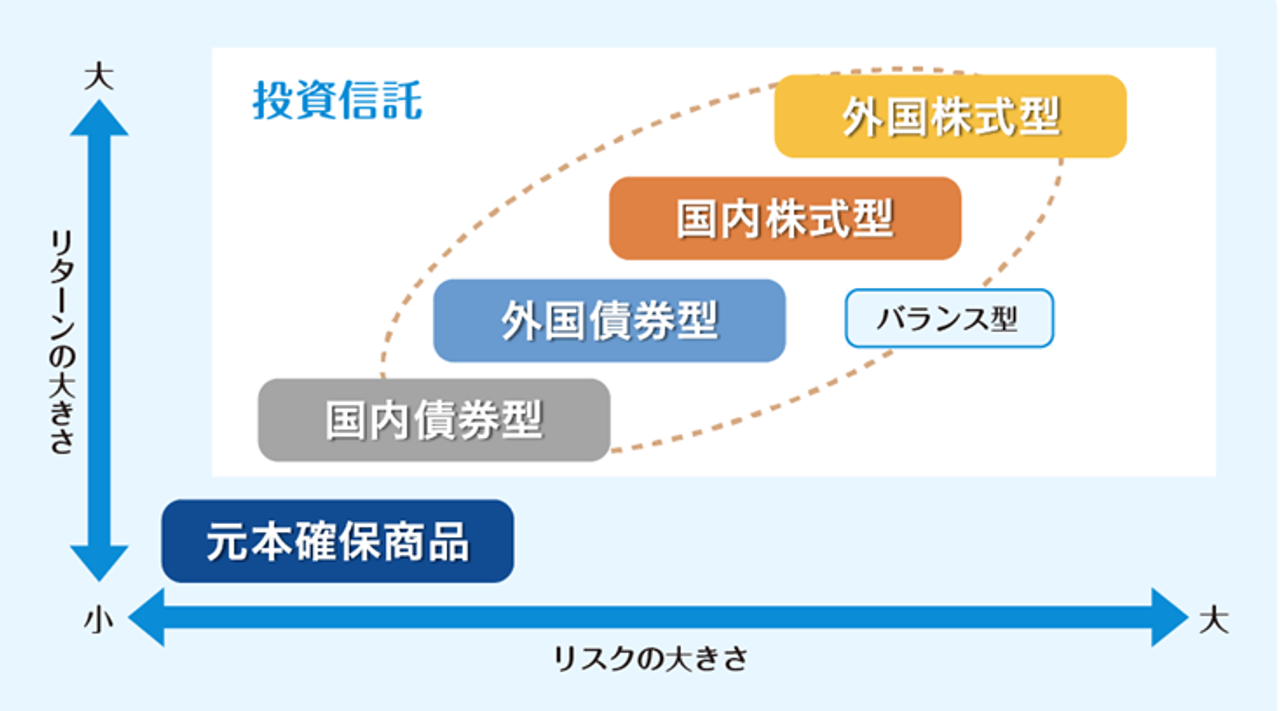 大

リターンの大きさ

投資信託

外国株式型

国内株式型

外国債券型

バランス型

国内債券型

元本確保商品

小

大

リスクの大きさ